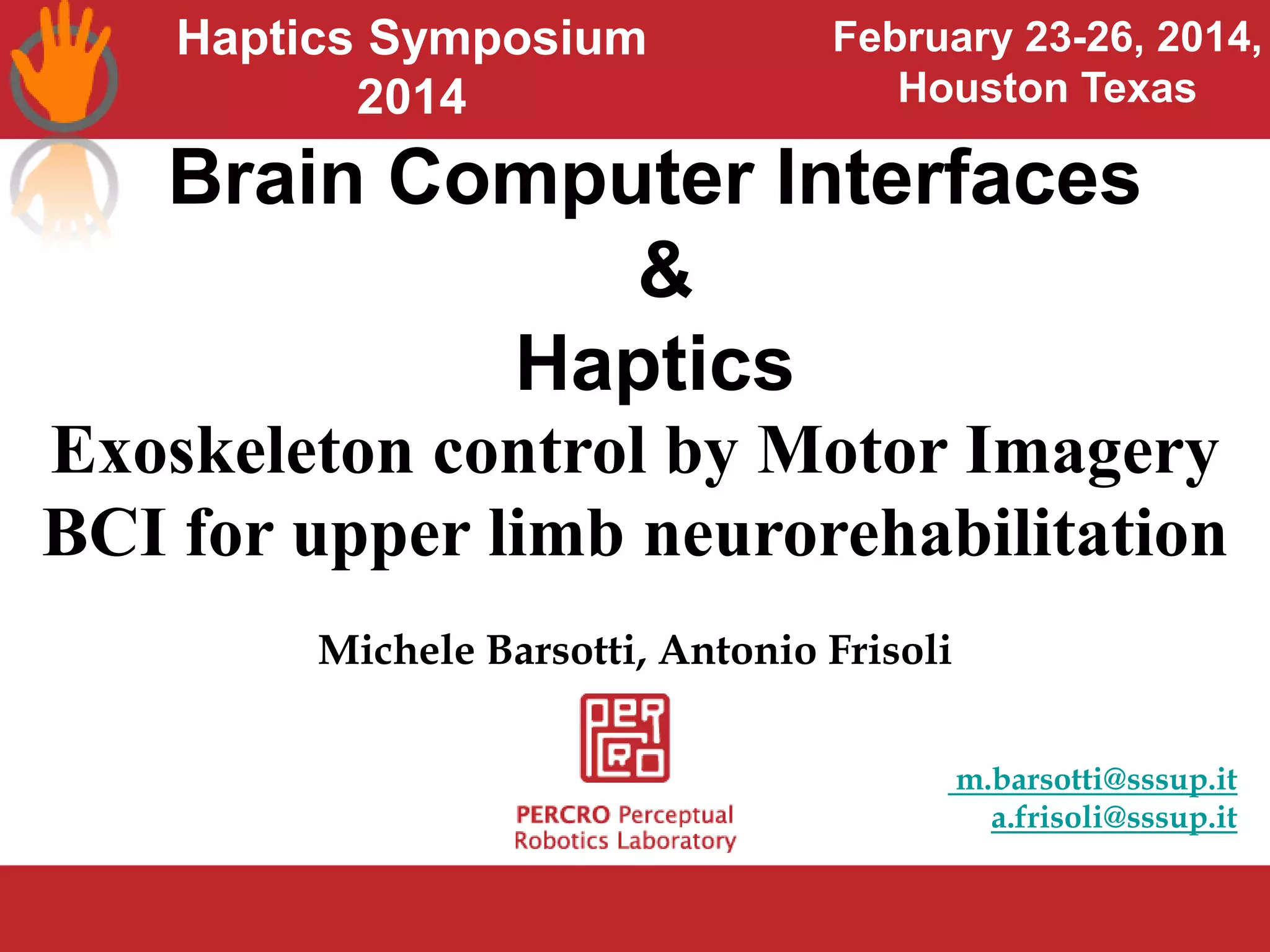 Haptics Symposium 2014

February 23-26, 2014, Houston Texas

Brain Computer Interfaces
&
Haptics

Exoskeleton control by Motor Imagery BCI for upper limb neurorehabilitation

Michele Barsotti, Antonio Frisoli

PERCRO

PERCRO Perceptual Robotics Laboratory

m.barsotti@sssup.it
a.frisoli@sssup.it